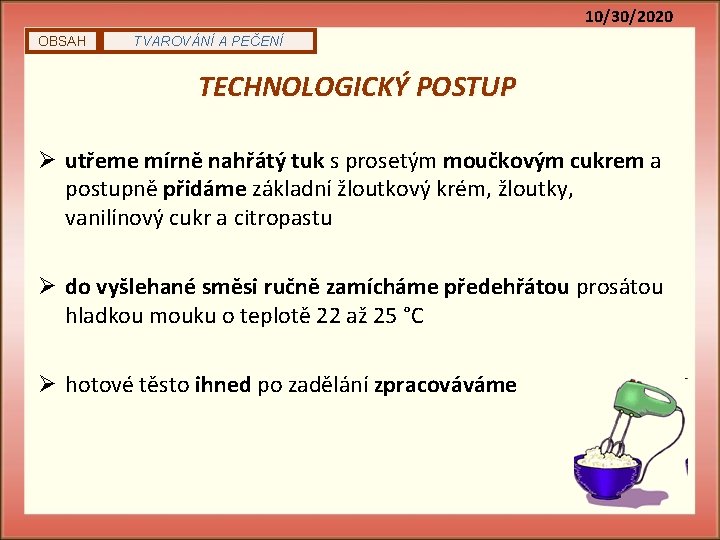 10/30/2020

OBSAH

TVAROVÁNÍ A PEČENÍ

TECHNOLOGICKÝ POSTUP

➢ utřeme mírně nahřátý tuk s prosetým moučkovým cukrem a postupně přidáme základní žloutkový krém, žloutky, vanilínový cukr a citropastu

➢ do vyšlehané směsi ručně zamícháme předehřátou prosátou hladkou mouku o teplotě 22 až 25 °C

➢ hotové těsto ihned po zadělání zpracováváme